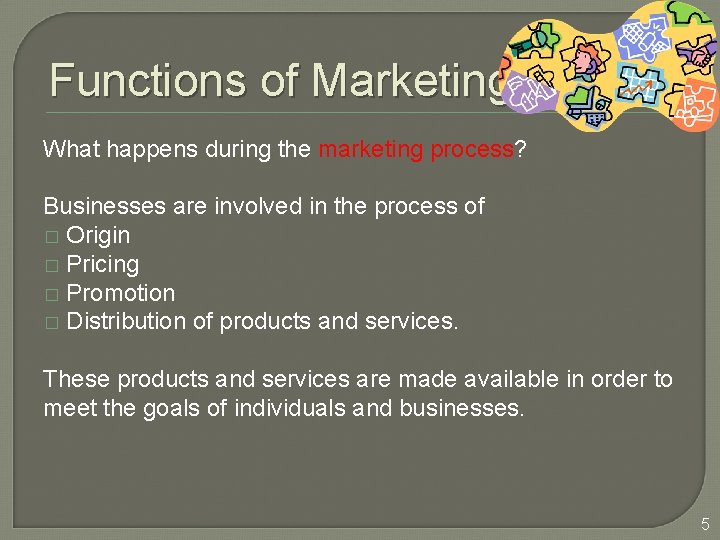 Functions of Marketing

What happens during the marketing process?

Businesses are involved in the process of
□ Origin
□ Pricing
□ Promotion
□ Distribution of products and services.

These products and services are made available in order to meet the goals of individuals and businesses.

5